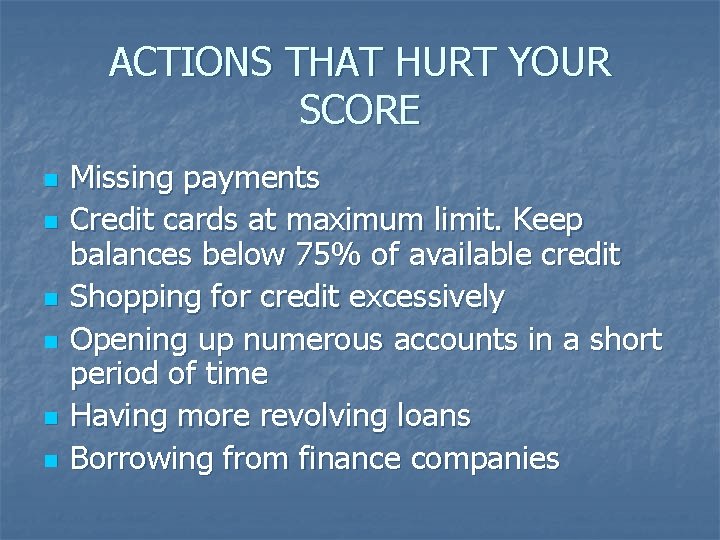 ACTIONS THAT HURT YOUR SCORE

- Missing payments
- Credit cards at maximum limit. Keep balances below 75% of available credit
- Shopping for credit excessively
- Opening up numerous accounts in a short period of time
- Having more revolving loans
- Borrowing from finance companies